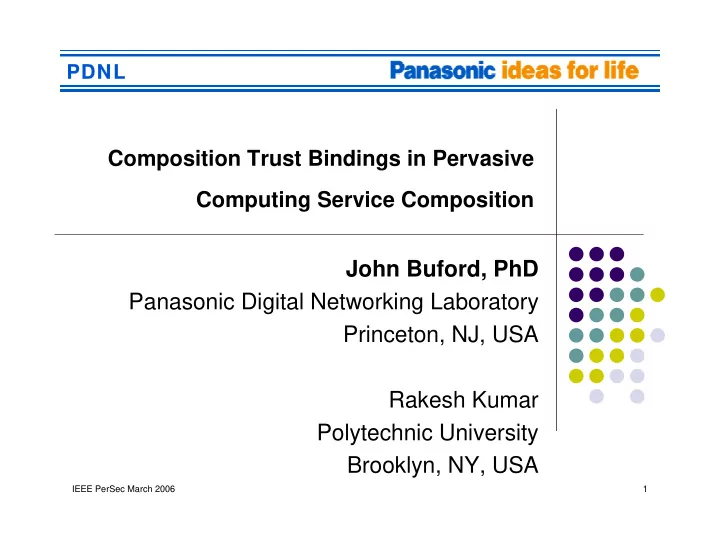 PDNL

Panasonic ideas for life

Composition Trust Bindings in Pervasive Computing Service Composition

John Buford, PhD
Panasonic Digital Networking Laboratory
Princeton, NJ, USA

Rakesh Kumar
Polytechnic University
Brooklyn, NY, USA

IEEE PerSec March 2006

1